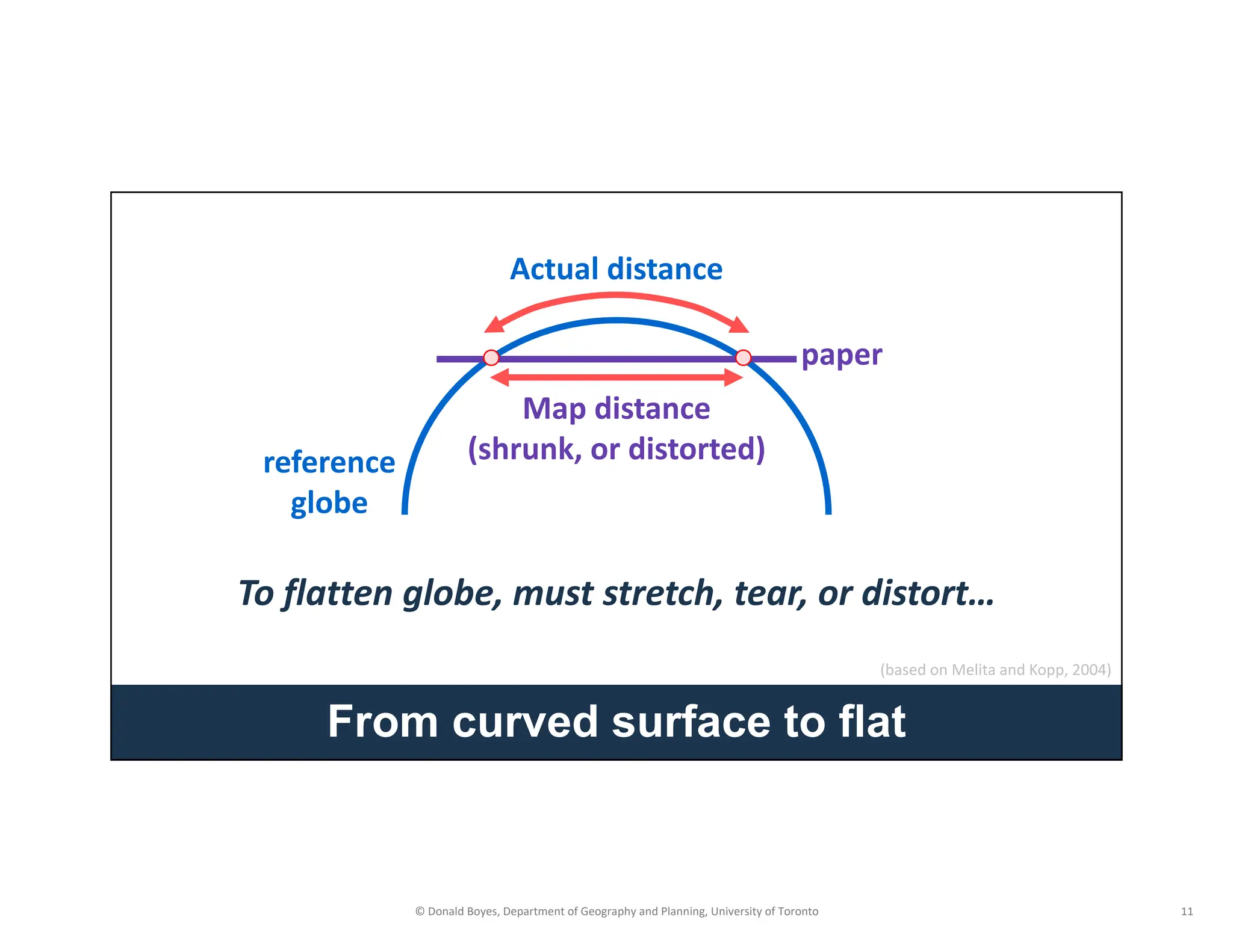 Actual distance

paper

Map distance
(shrunk, or distorted)

reference
globe

To flatten globe, must stretch, tear, or distort…

(based on Melita and Kopp, 2004)

From curved surface to flat

© Donald Boyes, Department of Geography and Planning, University of Toronto

11